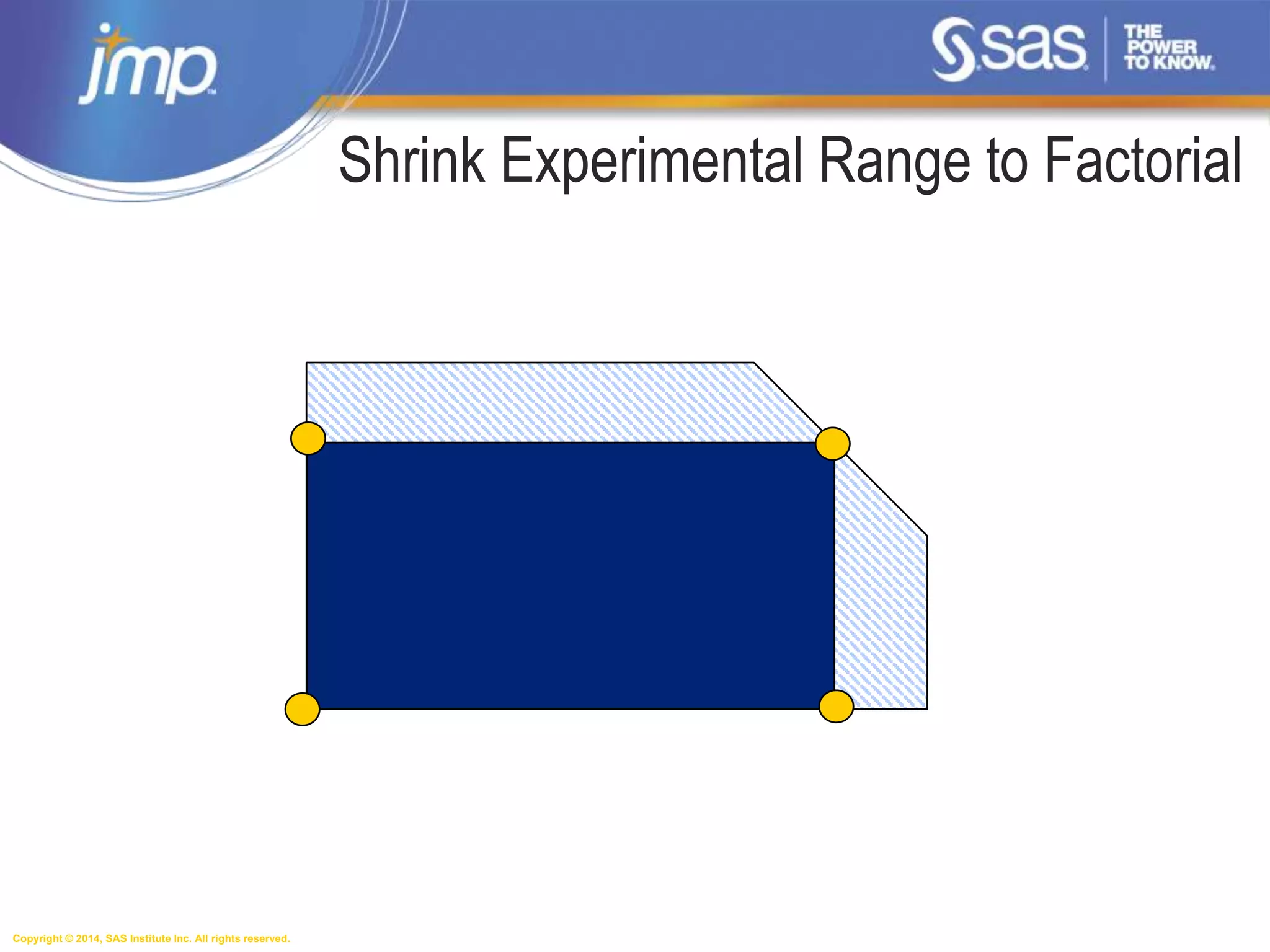 jmp

sas THE POWER TO KNOW.

Shrink Experimental Range to Factorial

Copyright © 2014, SAS Institute Inc. All rights reserved.